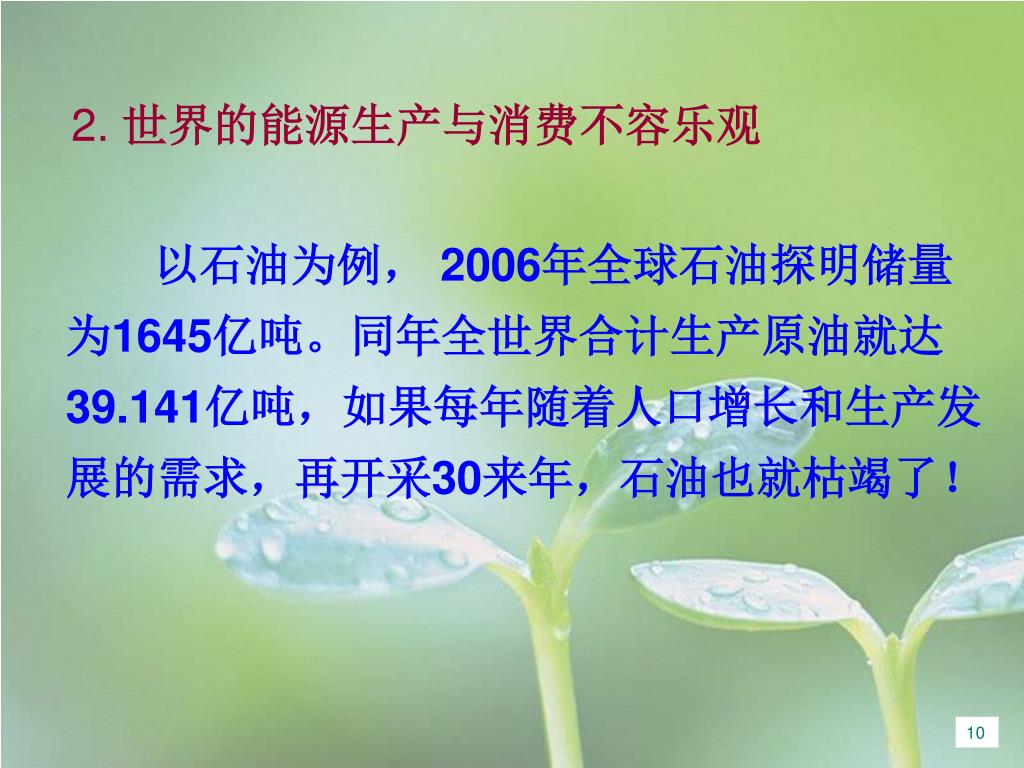 2. 世界的能源生产与消费不容乐观

以石油为例， 2006年全球石油探明储量为1645亿吨。同年全世界合计生产原油就达39.141亿吨，如果每年随着人口增长和生产发展的需求，再开采30来年，石油也就枯竭了！

10